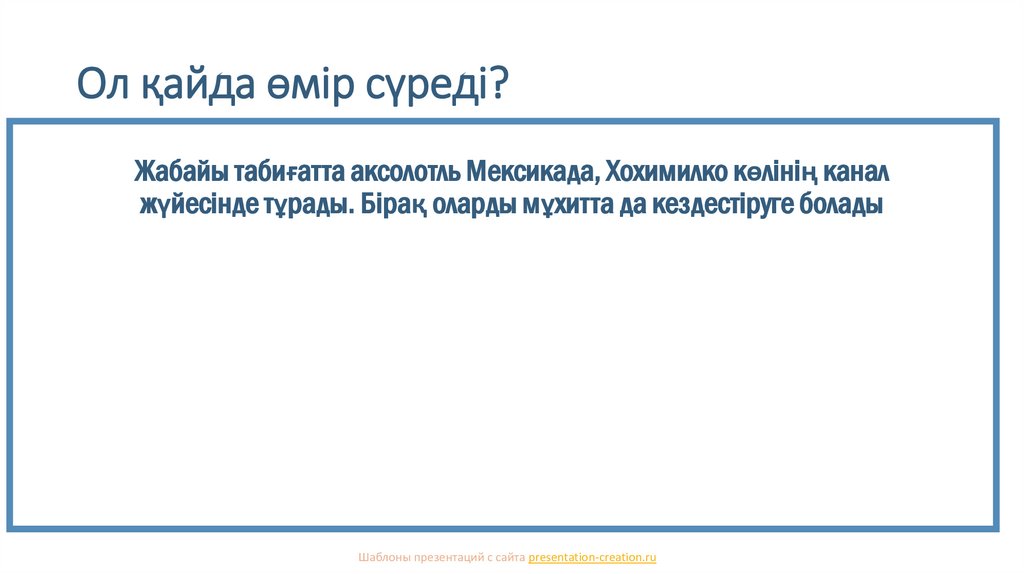 Ол қайда өмір сүреді?

Жабайы табиғатта аксолотль Мексикада, Хохимилко көлінің канал жүйесінде тұрады. Бірақ оларды мұхитта да кездестіруге болады

Шаблоны презентаций с сайта presentation-creation.ru